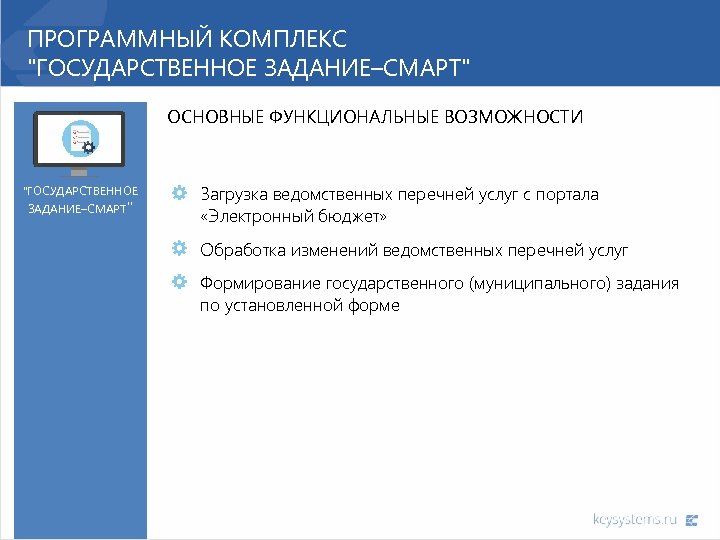 ПРОГРАММНЫЙ КОМПЛЕКС "ГОСУДАРСТВЕННОЕ ЗАДАНИЕ–СМАРТ"

"ГОСУДАРСТВЕННОЕ ЗАДАНИЕ–СМАРТ"

ОСНОВНЫЕ ФУНКЦИОНАЛЬНЫЕ ВОЗМОЖНОСТИ

Загрузка ведомственных перечней услуг с портала «Электронный бюджет»

Обработка изменений ведомственных перечней услуг

Формирование государственного (муниципального) задания по установленной форме

keysystems.ru